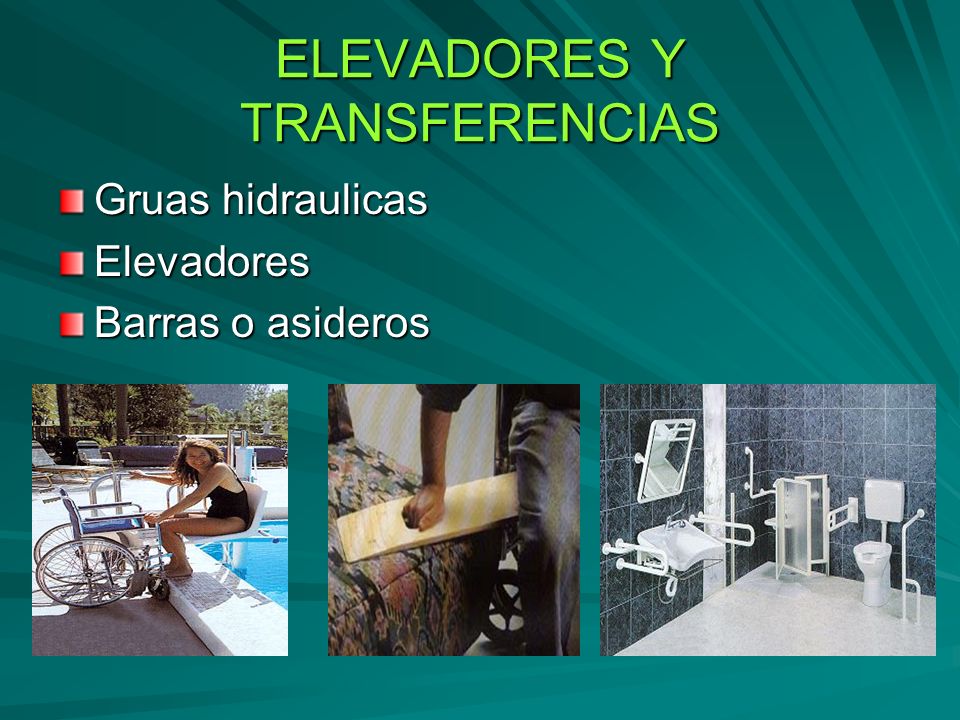 ELEVADORES Y TRANSFERENCIAS

Gruas hidraulicas

Elevadores

Barras o asideros